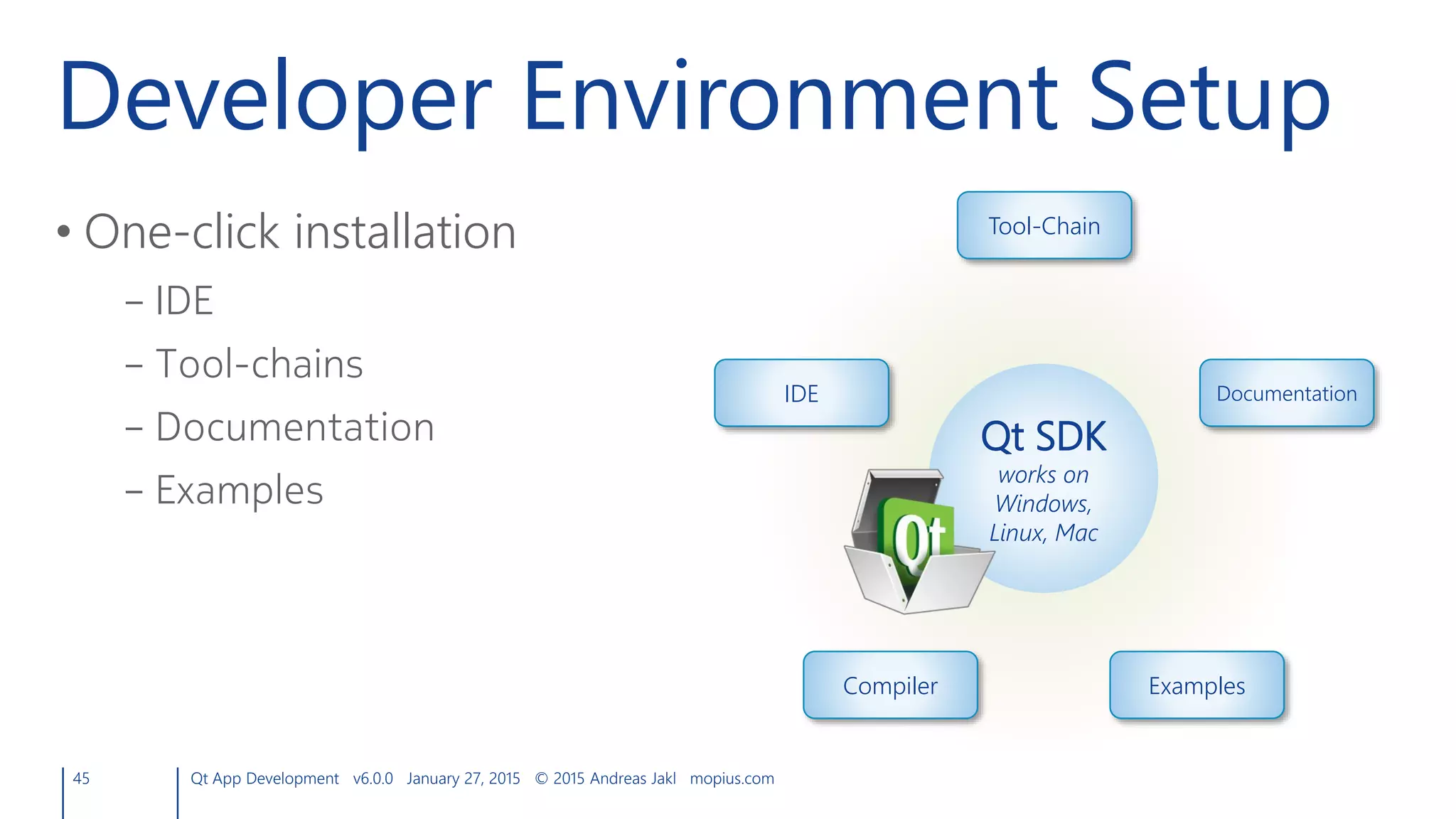 Developer Environment Setup

• One-click installation
 – IDE
 – Tool-chains
 – Documentation
 – Examples

Tool-Chain

IDE

Documentation

Qt SDK
works on Windows, Linux, Mac

Qt

Compiler

Examples

45 Qt App Development v6.0.0 January 27, 2015 © 2015 Andreas Jakl mopius.com